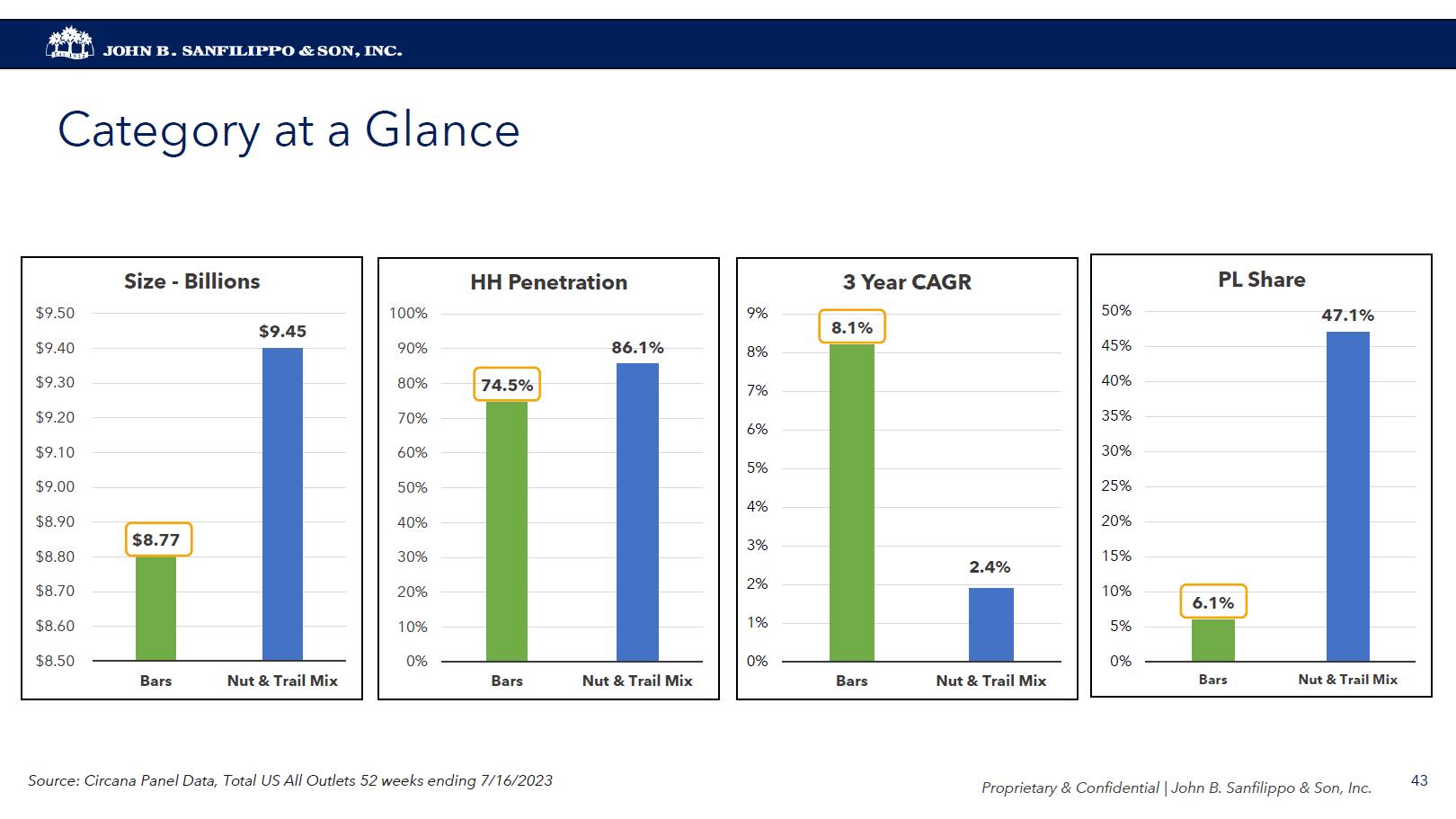 JOHN B. SANFILIPPO & SON, INC.

Category at a Glance

Size - Billions

$9.50
$9.40
$9.30
$9.20
$9.10
$9.00
$8.90
$8.80
$8.70
$8.60
$8.50

$8.77
$9.45

Bars
Nut & Trail Mix

HH Penetration

100%
90%
80%
70%
60%
50%
40%
30%
20%
10%
0%

74.5%
86.1%

Bars
Nut & Trail Mix

3 Year CAGR

9%
8%
7%
6%
5%
4%
3%
2%
1%
0%

8.1%
2.4%

Bars
Nut & Trail Mix

PL Share

50%
45%
40%
35%
30%
25%
20%
15%
10%
5%
0%

6.1%
47.1%

Bars
Nut & Trail Mix

Source: Circana Panel Data, Total US All Outlets 52 weeks ending 7/16/2023

Proprietary & Confidential | John B. Sanfilippo & Son, Inc.

43